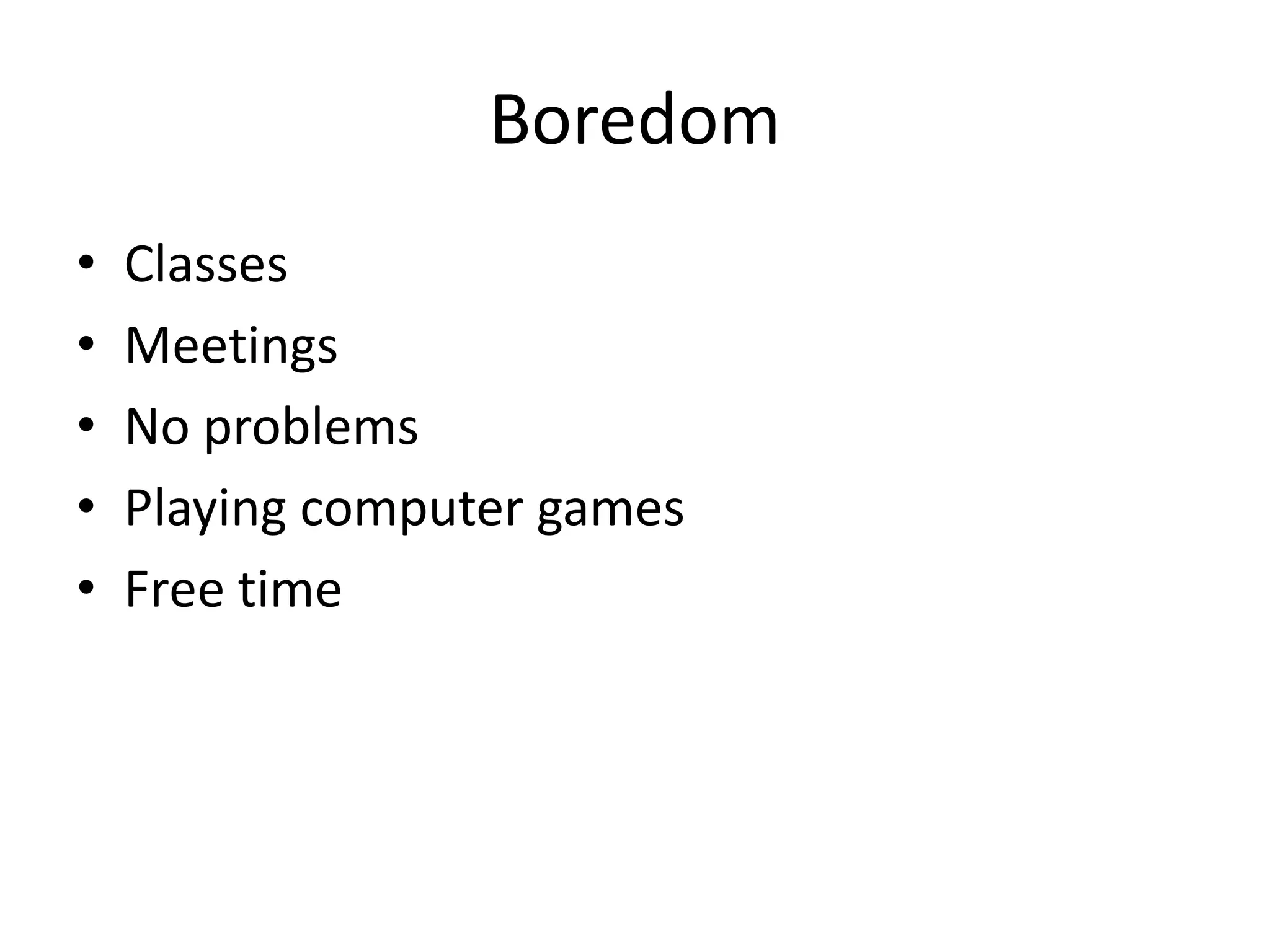 Boredom

• Classes
• Meetings
• No problems
• Playing computer games
• Free time